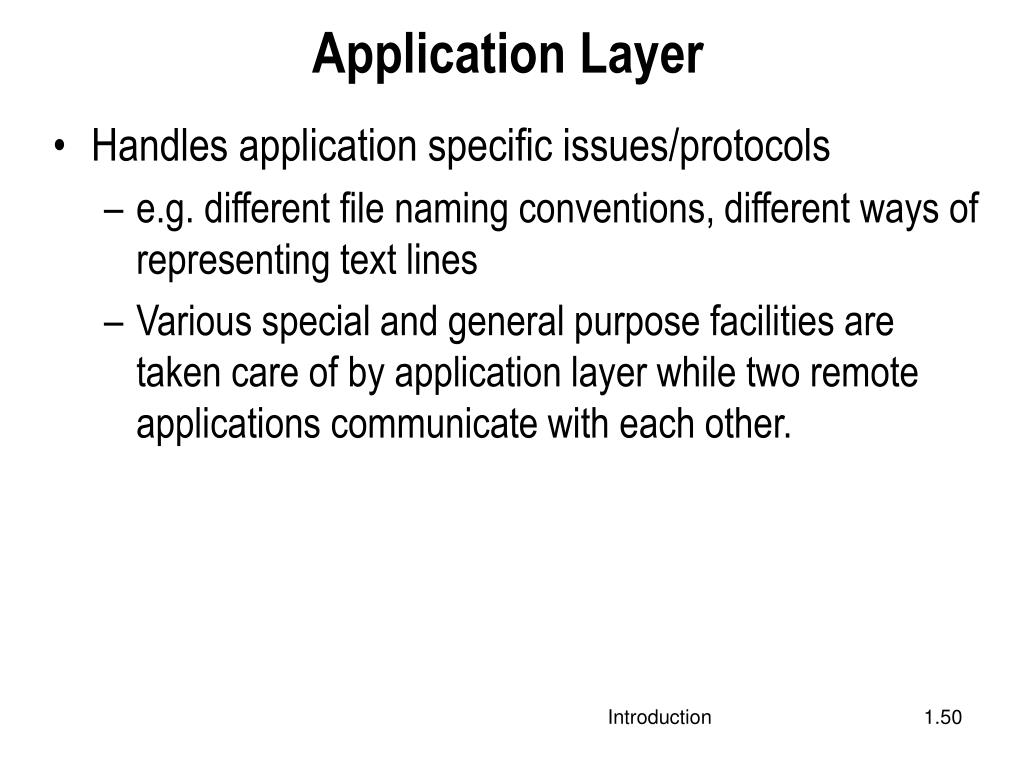 Application Layer

• Handles application specific issues/protocols

– e.g. different file naming conventions, different ways of representing text lines

– Various special and general purpose facilities are taken care of by application layer while two remote applications communicate with each other.

Introduction

1.50